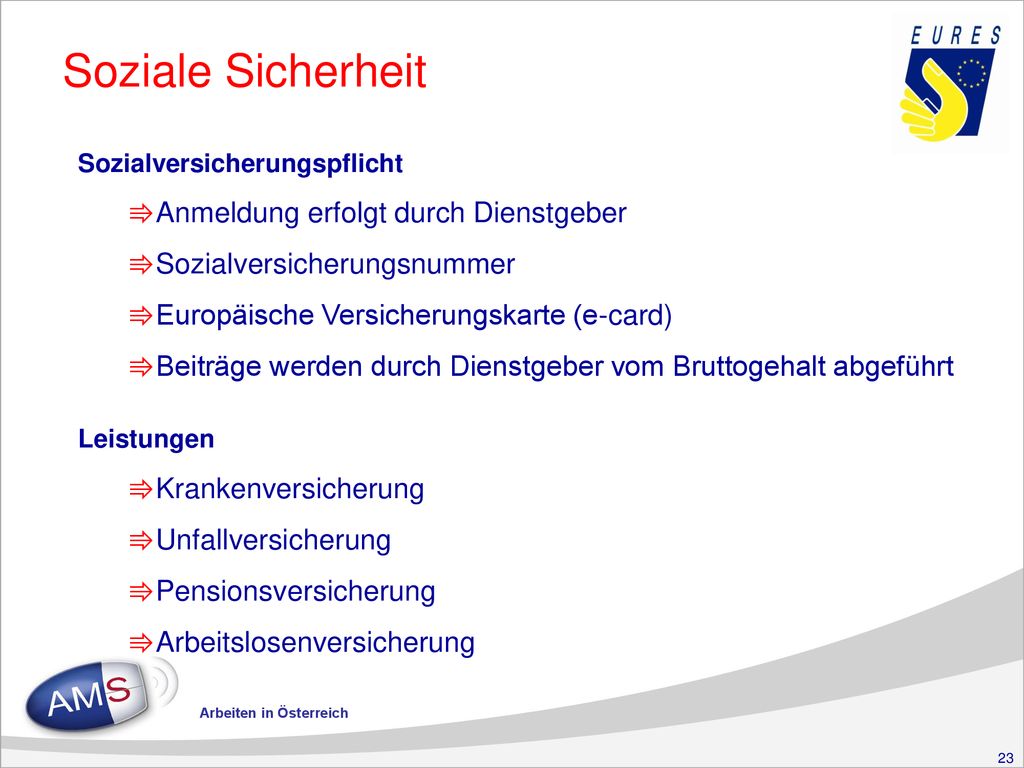 Soziale Sicherheit

EURES

Sozialversicherungspflicht

⇛Anmeldung erfolgt durch Dienstgeber

⇛Sozialversicherungsnummer

⇛Europäische Versicherungskarte (e-card)

⇛Beiträge werden durch Dienstgeber vom Bruttogehalt abgeführt

Leistungen

⇛Krankenversicherung

⇛Unfallversicherung

⇛Pensionsversicherung

⇛Arbeitslosenversicherung

AMS

Arbeiten in Österreich

23